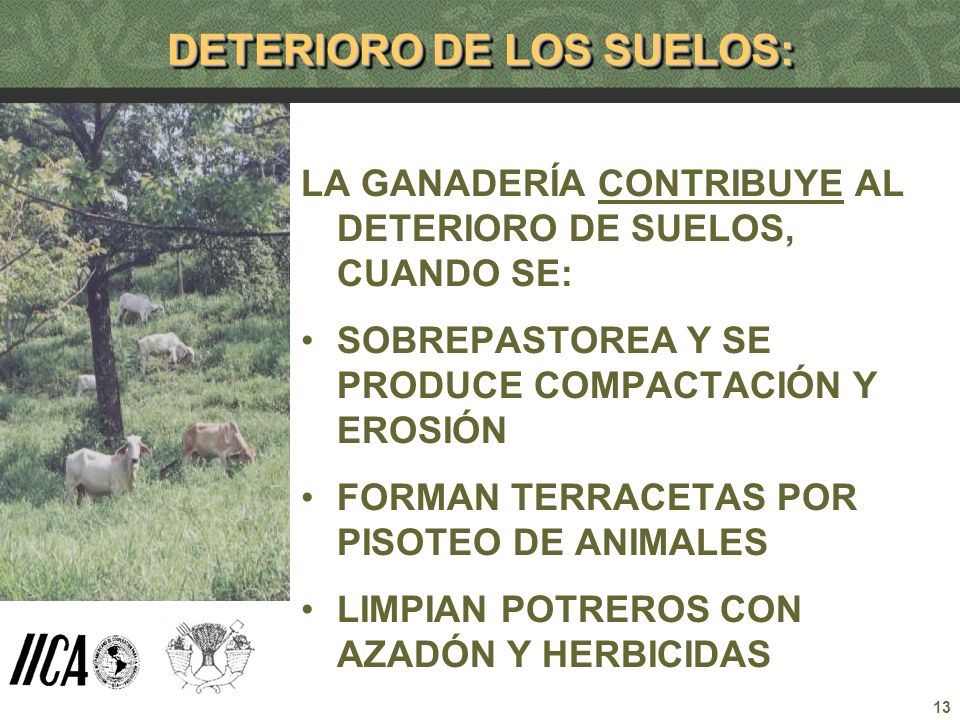 DETERIORO DE LOS SUELOS:

LA GANADERÍA CONTRIBUYE AL DETERIORO DE SUELOS, CUANDO SE:

• SOBREPASTOREA Y SE PRODUCE COMPACTACIÓN Y EROSIÓN

• FORMAN TERRACETAS POR PISOTEO DE ANIMALES

• LIMPIAN POTREROS CON AZADÓN Y HERBICIDAS

IICA

13